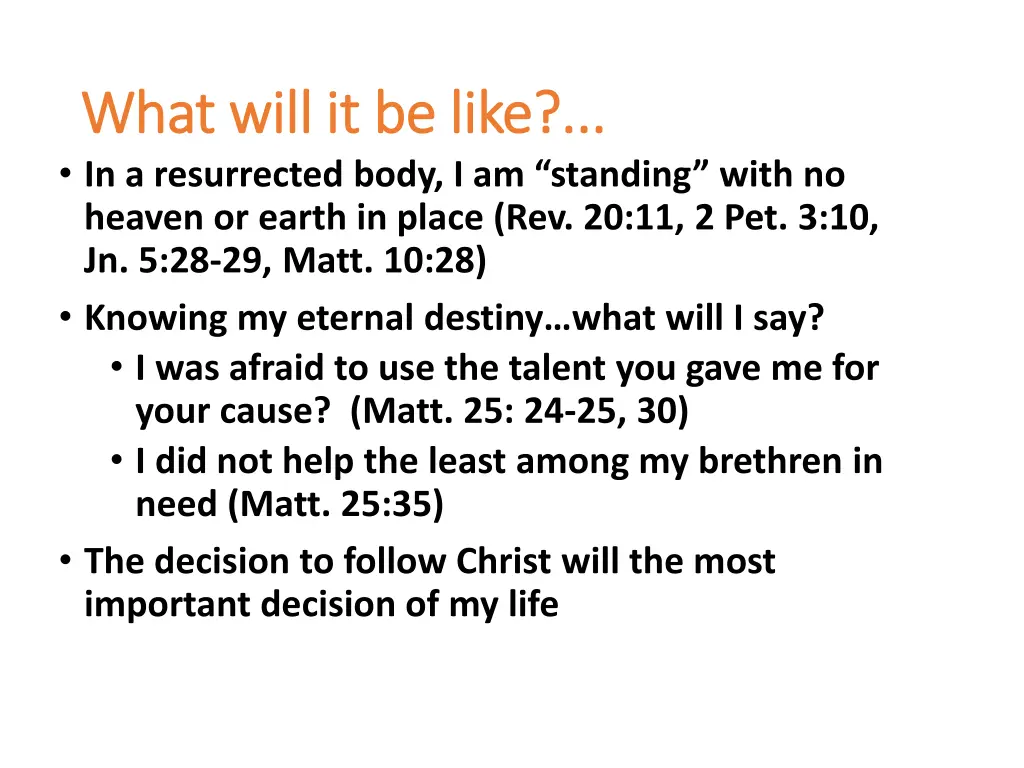 What will it be like?...

• In a resurrected body, I am “standing” with no heaven or earth in place (Rev. 20:11, 2 Pet. 3:10, Jn. 5:28-29, Matt. 10:28)
• Knowing my eternal destiny…what will I say?
  • I was afraid to use the talent you gave me for your cause? (Matt. 25: 24-25, 30)
  • I did not help the least among my brethren in need (Matt. 25:35)
• The decision to follow Christ will the most important decision of my life